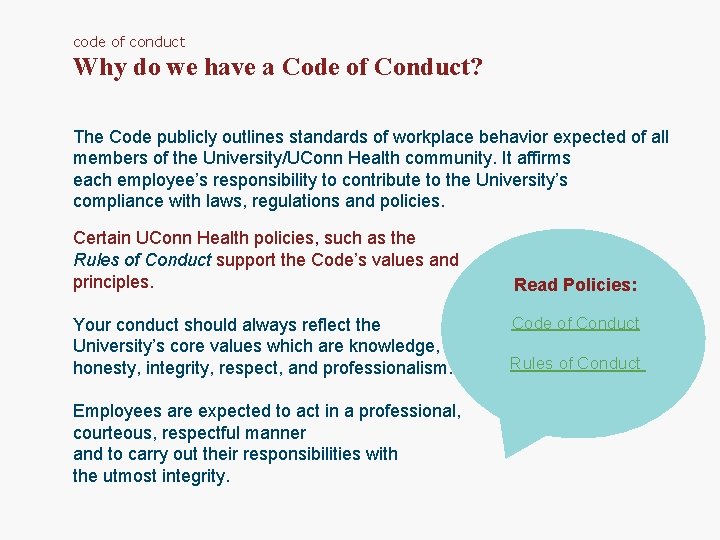 code of conduct
Why do we have a Code of Conduct?

The Code publicly outlines standards of workplace behavior expected of all members of the University/UConn Health community. It affirms each employee's responsibility to contribute to the University's compliance with laws, regulations and policies.

Certain UConn Health policies, such as the Rules of Conduct support the Code's values and principles.

Your conduct should always reflect the University's core values which are knowledge, honesty, integrity, respect, and professionalism.

Employees are expected to act in a professional, courteous, respectful manner and to carry out their responsibilities with the utmost integrity.

Read Policies:

Code of Conduct

Rules of Conduct